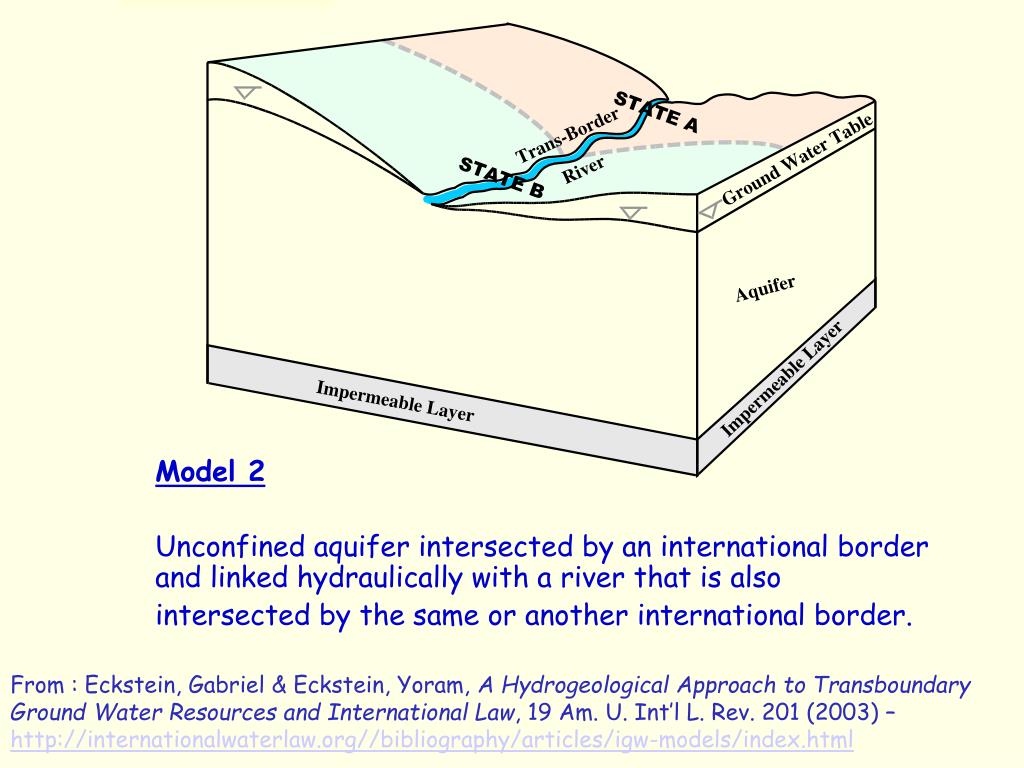 STATE A
Trans-Border
River
STATE B
Ground Water Table
Aquifer
Impermeable Layer
Impermeable Layer

Model 2

Unconfined aquifer intersected by an international border and linked hydraulically with a river that is also intersected by the same or another international border.

From : Eckstein, Gabriel & Eckstein, Yoram, A Hydrogeological Approach to Transboundary Ground Water Resources and International Law, 19 Am. U. Int'l L. Rev. 201 (2003) – http://internationalwaterlaw.org//bibliography/articles/igw-models/index.html